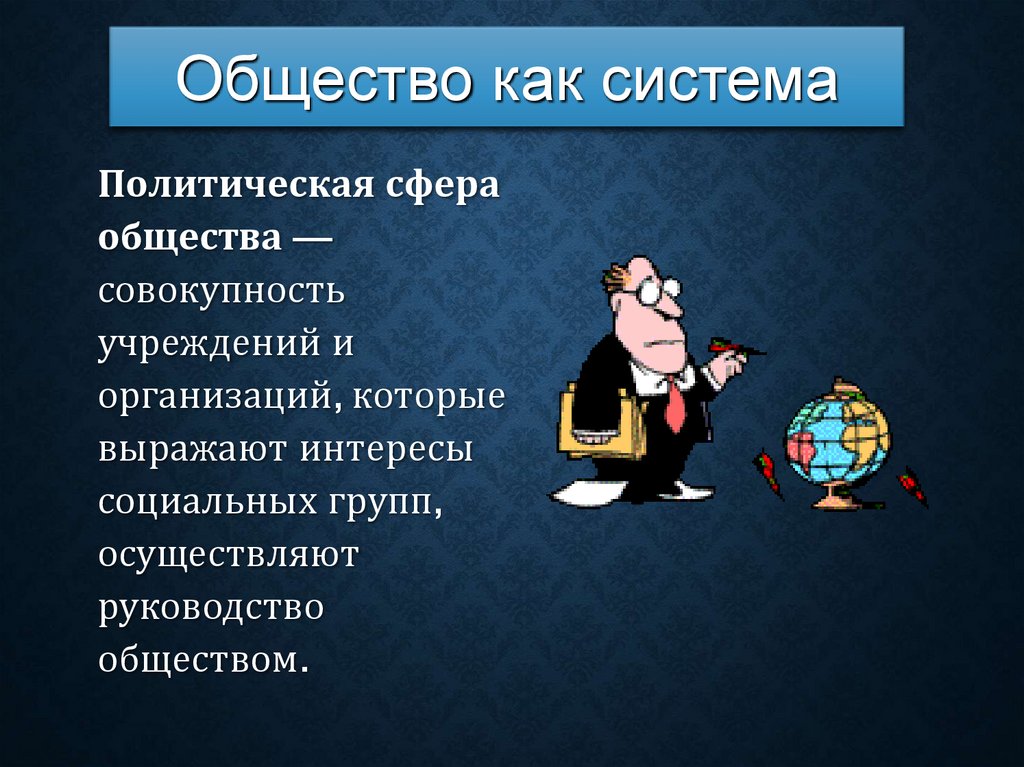 Общество как система

Политическая сфера общества — совокупность учреждений и организаций, которые выражают интересы социальных групп, осуществляют руководство обществом.